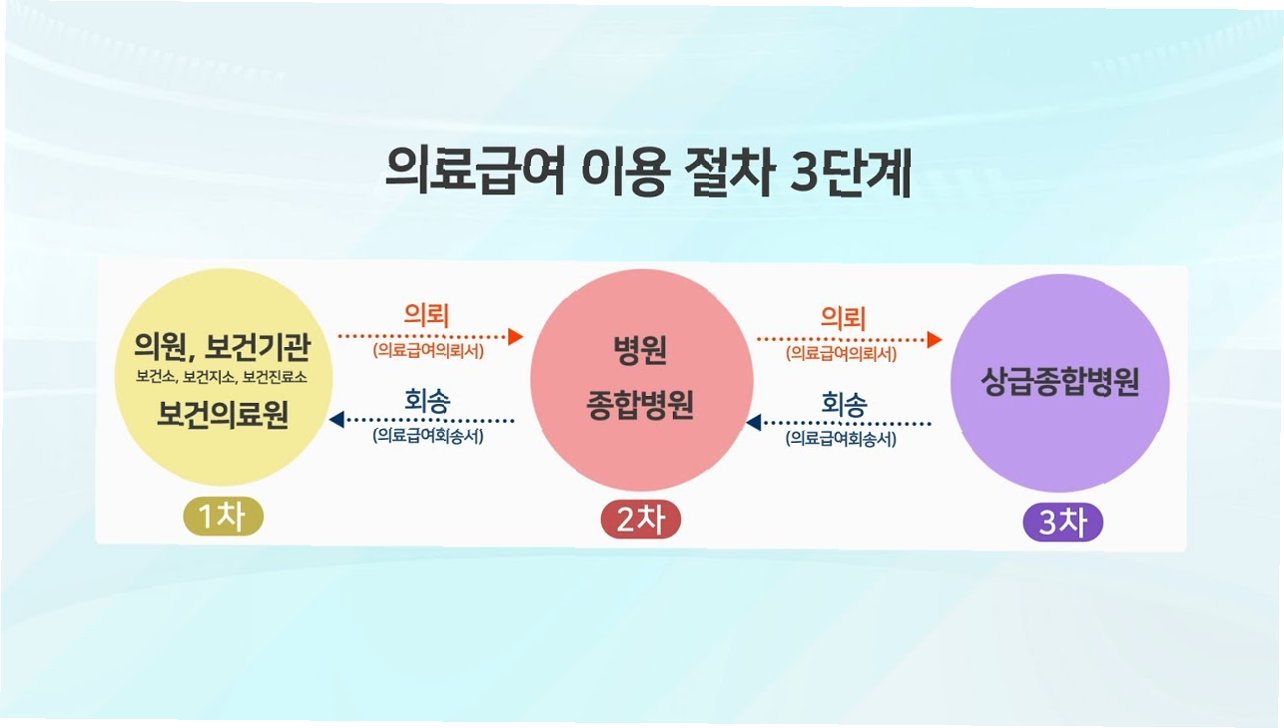 의료급여 이용 절차 3단계

의원, 보건기관
보건소, 보건지소, 보건진료소
보건의료원

1차

의뢰
(의료급여의뢰서)

회송
(의료급여회송서)

병원
종합병원

2차

의뢰
(의료급여의뢰서)

회송
(의료급여회송서)

상급종합병원

3차